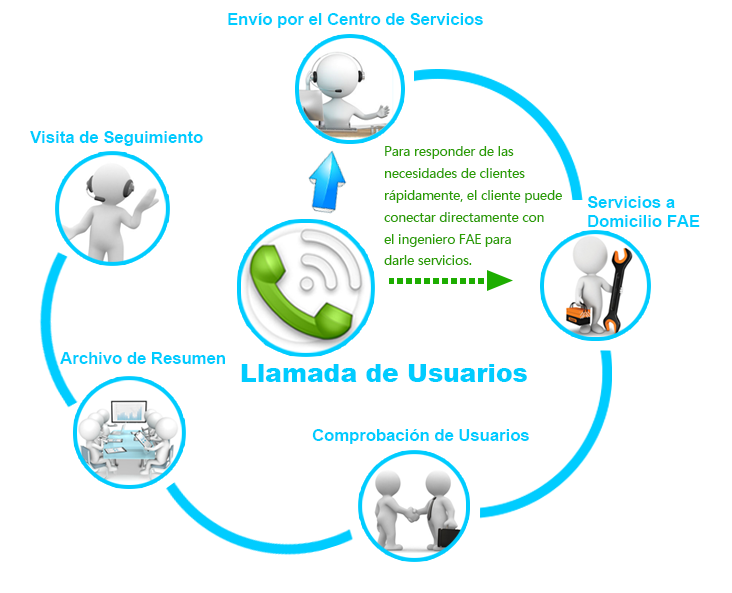 Envío por el Centro de Servicios

Visita de Seguimiento

Para responder de las necesidades de clientes rápidamente, el cliente puede conectar directamente con el ingeniero FAE para darle servicios.

Servicios a Domicilio FAE

Archivo de Resumen

Llamada de Usuarios

Comprobación de Usuarios